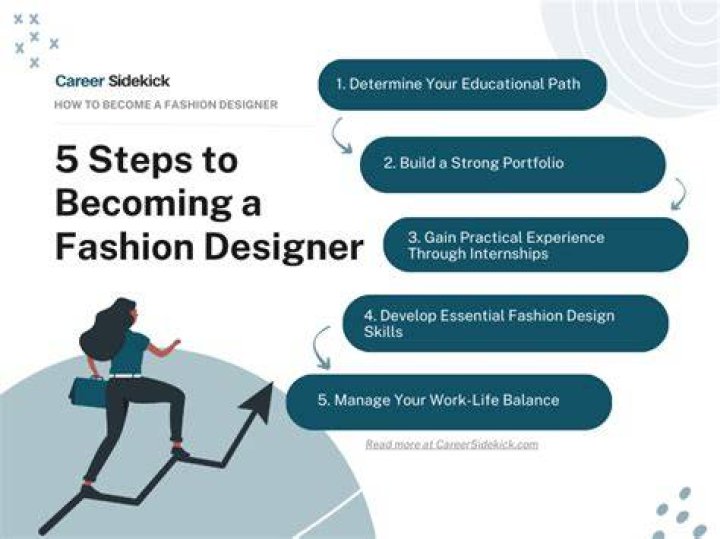 Career Sidekick

HOW TO BECOME A FASHION DESIGNER

5 Steps to Becoming a Fashion Designer

1. Determine Your Educational Path

2. Build a Strong Portfolio

3. Gain Practical Experience Through Internships

4. Develop Essential Fashion Design Skills

5. Manage Your Work-Life Balance

Read more at CareerSidekick.com